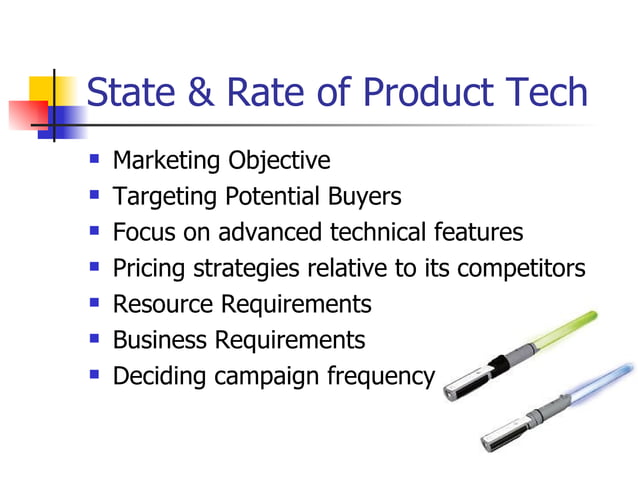 State & Rate of Product Tech

- Marketing Objective
- Targeting Potential Buyers
- Focus on advanced technical features
- Pricing strategies relative to its competitors
- Resource Requirements
- Business Requirements
- Deciding campaign frequency